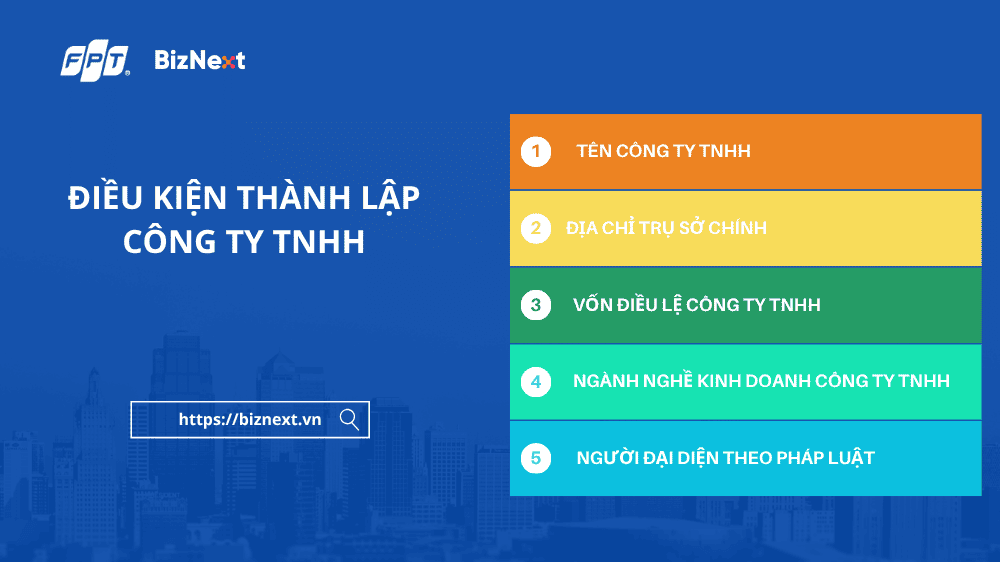 FPT BizNext

ĐIỀU KIỆN THÀNH LẬP CÔNG TY TNHH

https://biznext.vn

1 TÊN CÔNG TY TNHH

2 ĐỊA CHỈ TRỤ SỞ CHÍNH

3 VỐN ĐIỀU LỆ CÔNG TY TNHH

4 NGÀNH NGHỀ KINH DOANH CÔNG TY TNHH

5 NGƯỜI ĐẠI DIỆN THEO PHÁP LUẬT